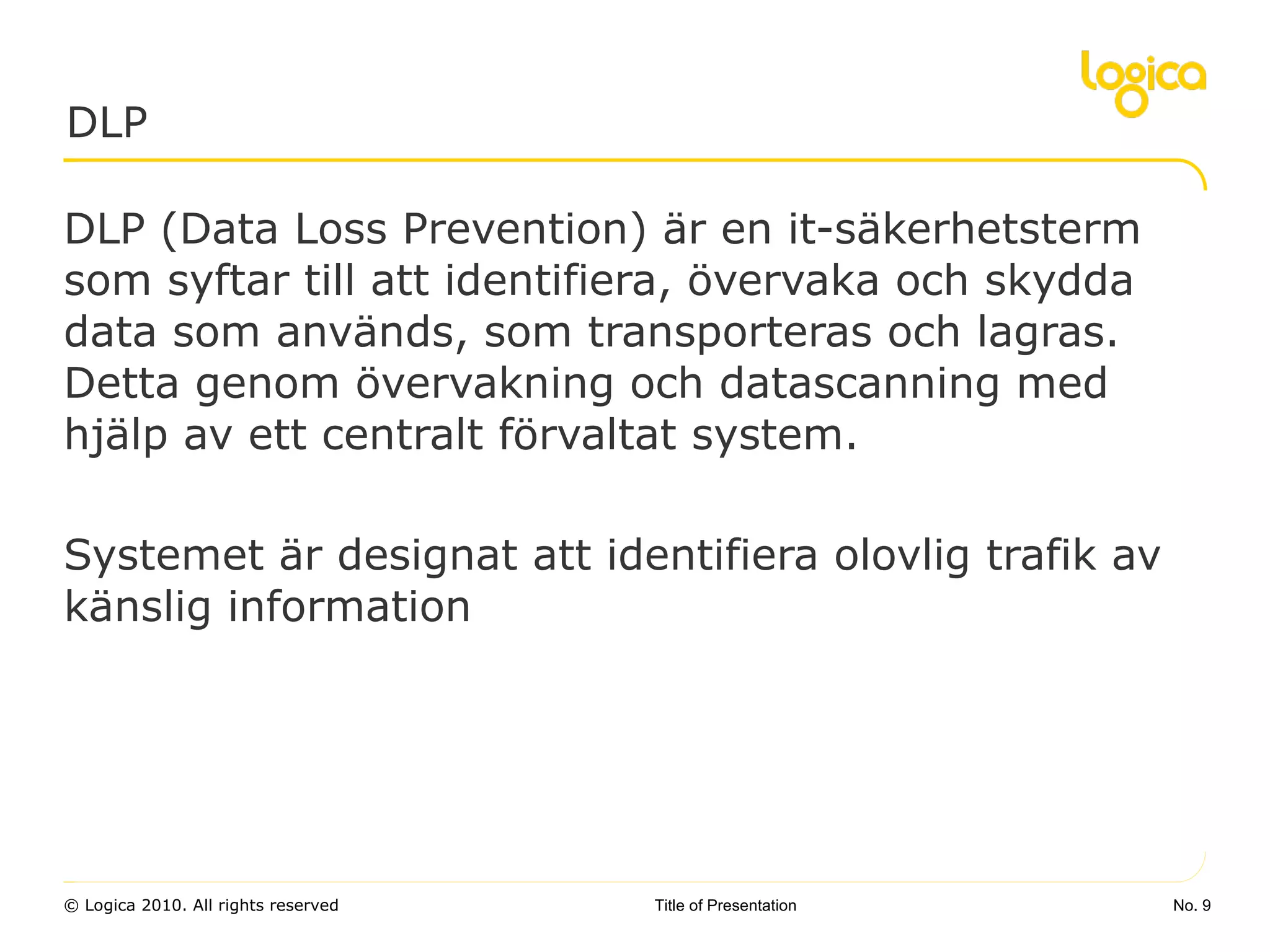 logica

DLP

DLP (Data Loss Prevention) är en it-säkerhetsterm som syftar till att identifiera, övervaka och skydda data som används, som transporteras och lagras. Detta genom övervakning och datascanning med hjälp av ett centralt förvaltat system.

Systemet är designat att identifiera olovlig trafik av känslig information

© Logica 2010. All rights reserved

Title of Presentation

No. 9